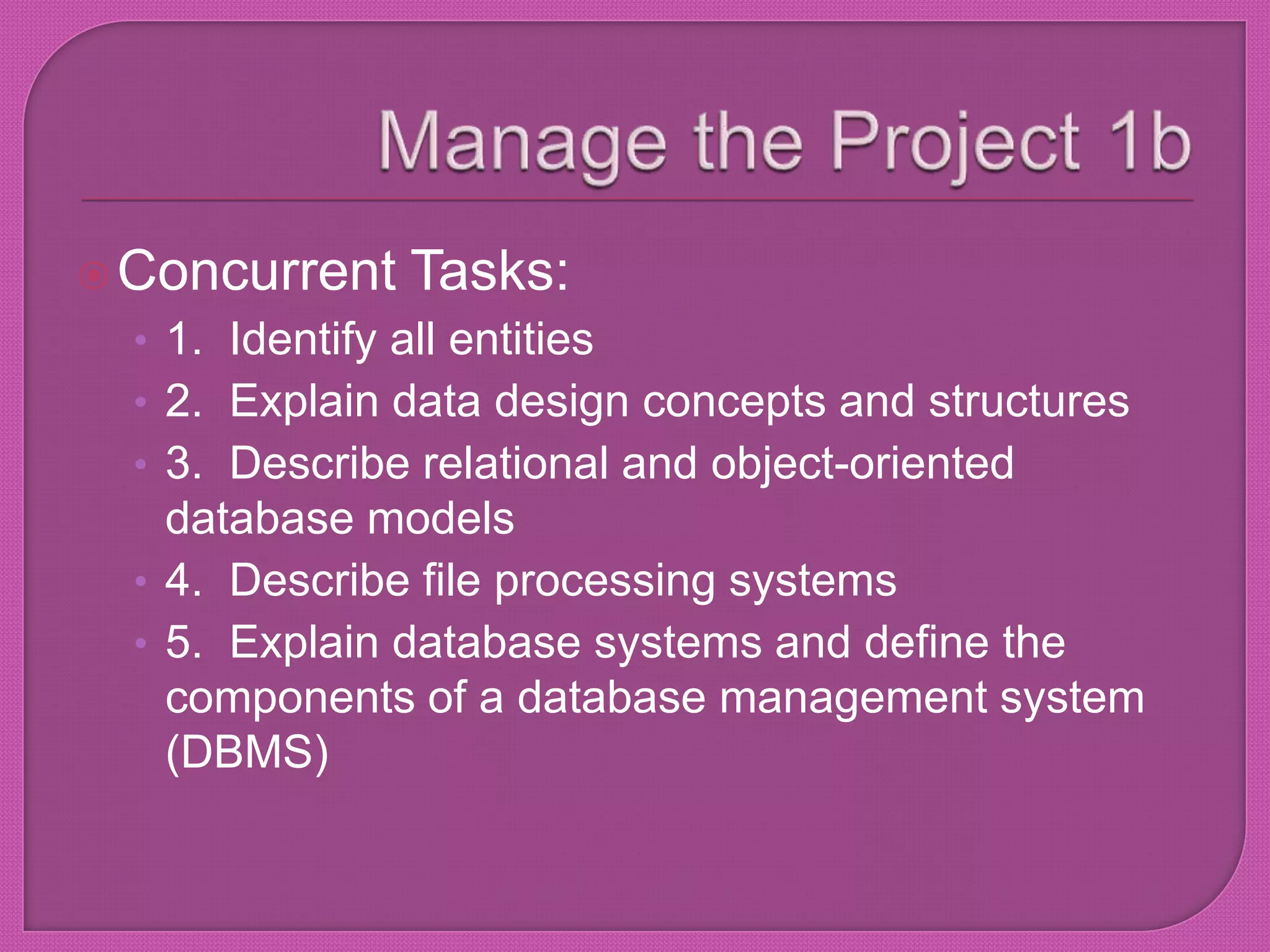 Manage the Project 1b

Concurrent Tasks:

1. Identify all entities
2. Explain data design concepts and structures
3. Describe relational and object-oriented database models
4. Describe file processing systems
5. Explain database systems and define the components of a database management system (DBMS)